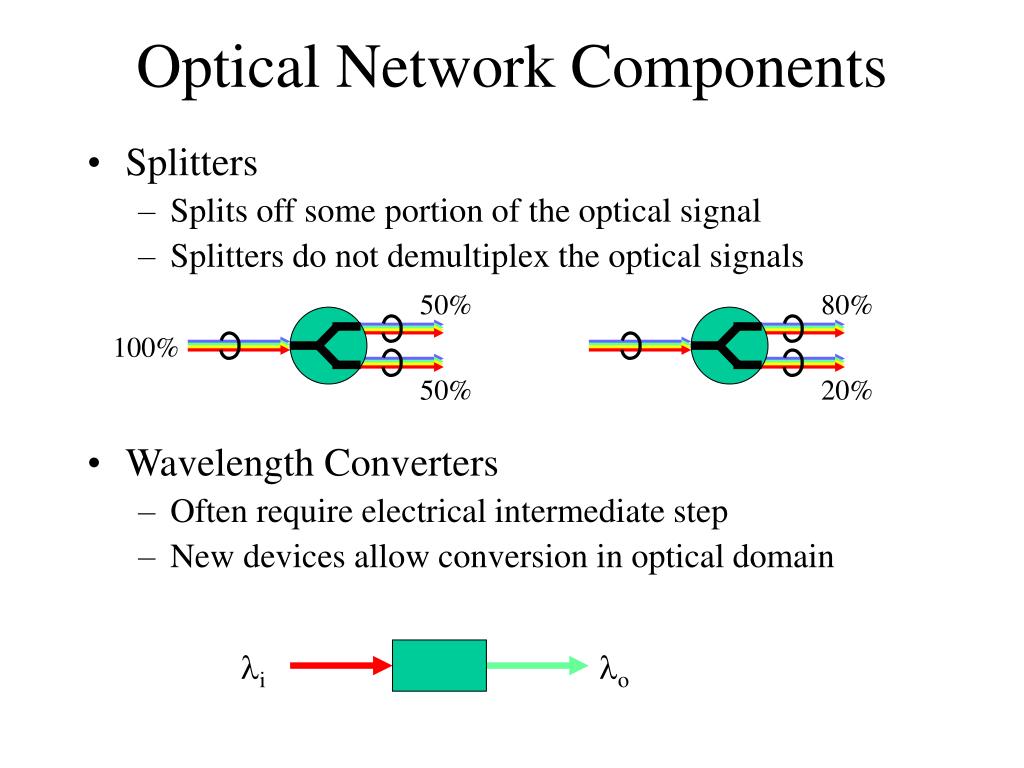 Optical Network Components

• Splitters
– Splits off some portion of the optical signal
– Splitters do not demultiplex the optical signals

100%
50%
50%
80%
20%

• Wavelength Converters
– Often require electrical intermediate step
– New devices allow conversion in optical domain

$\lambda_i$
$\lambda_o$